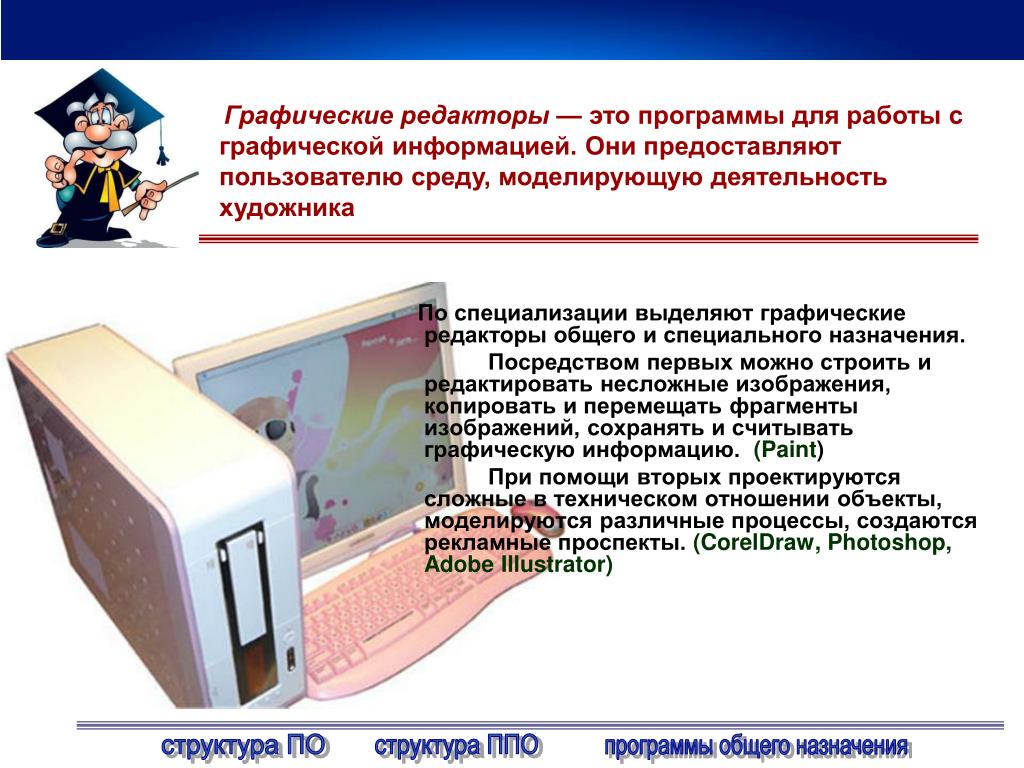 Графические редакторы — это программы для работы с графической информацией. Они предоставляют пользователю среду, моделирующую деятельность художника

По специализации выделяют графические редакторы общего и специального назначения.

Посредством первых можно строить и редактировать несложные изображения, копировать и перемещать фрагменты изображений, сохранять и считывать графическую информацию. (Paint)

При помощи вторых проектируются сложные в техническом отношении объекты, моделируются различные процессы, создаются рекламные проспекты. (CorelDraw, Photoshop, Adobe Illustrator)

структура ПО структура ППО программы общего назначения